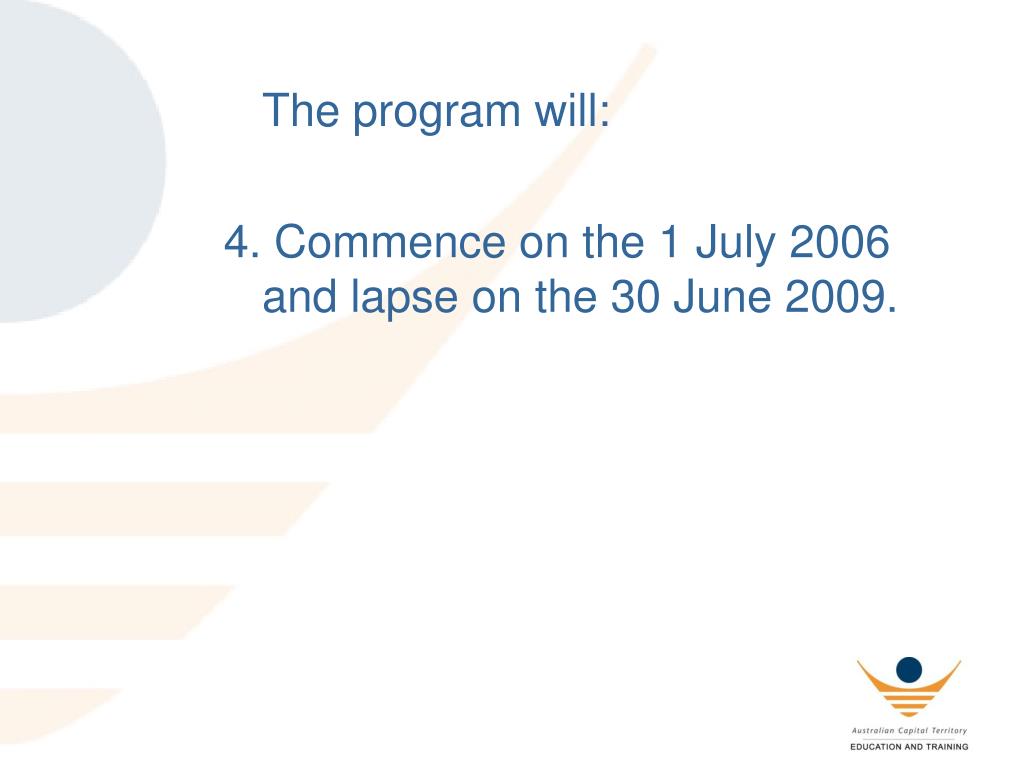 The program will:

4. Commence on the 1 July 2006 and lapse on the 30 June 2009.

Australian Capital Territory
EDUCATION AND TRAINING